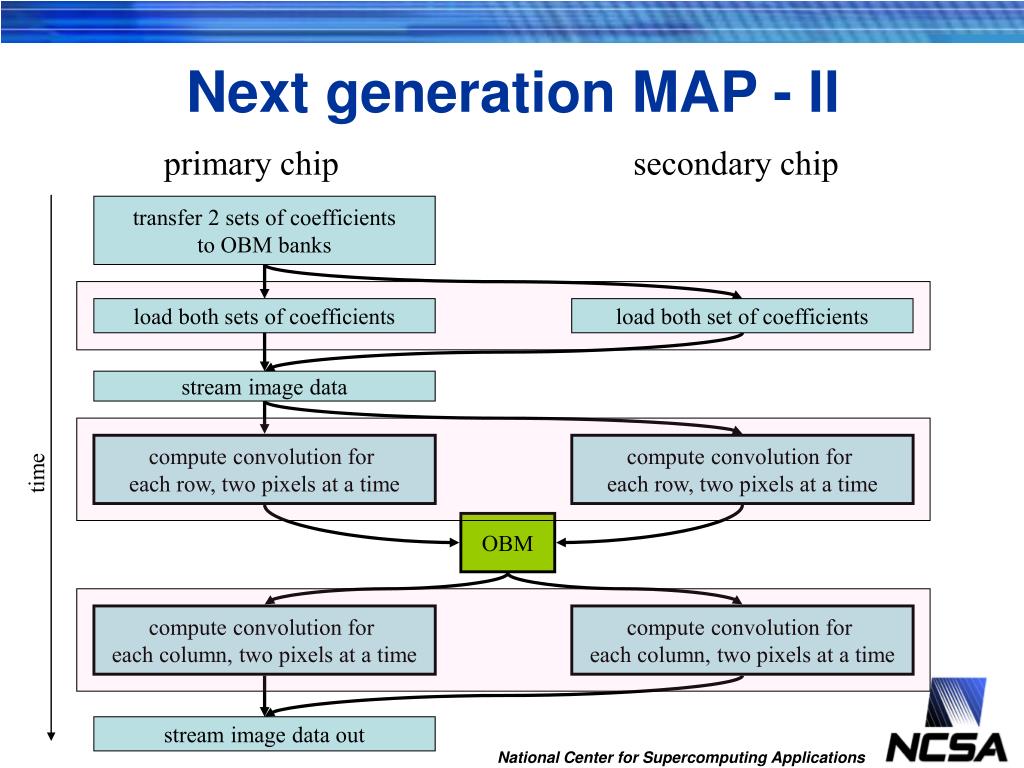 Next generation MAP - II

primary chip

secondary chip

time

transfer 2 sets of coefficients to OBM banks

load both sets of coefficients

load both set of coefficients

stream image data

compute convolution for each row, two pixels at a time

compute convolution for each row, two pixels at a time

OBM

compute convolution for each column, two pixels at a time

compute convolution for each column, two pixels at a time

stream image data out

National Center for Supercomputing Applications

NCSA